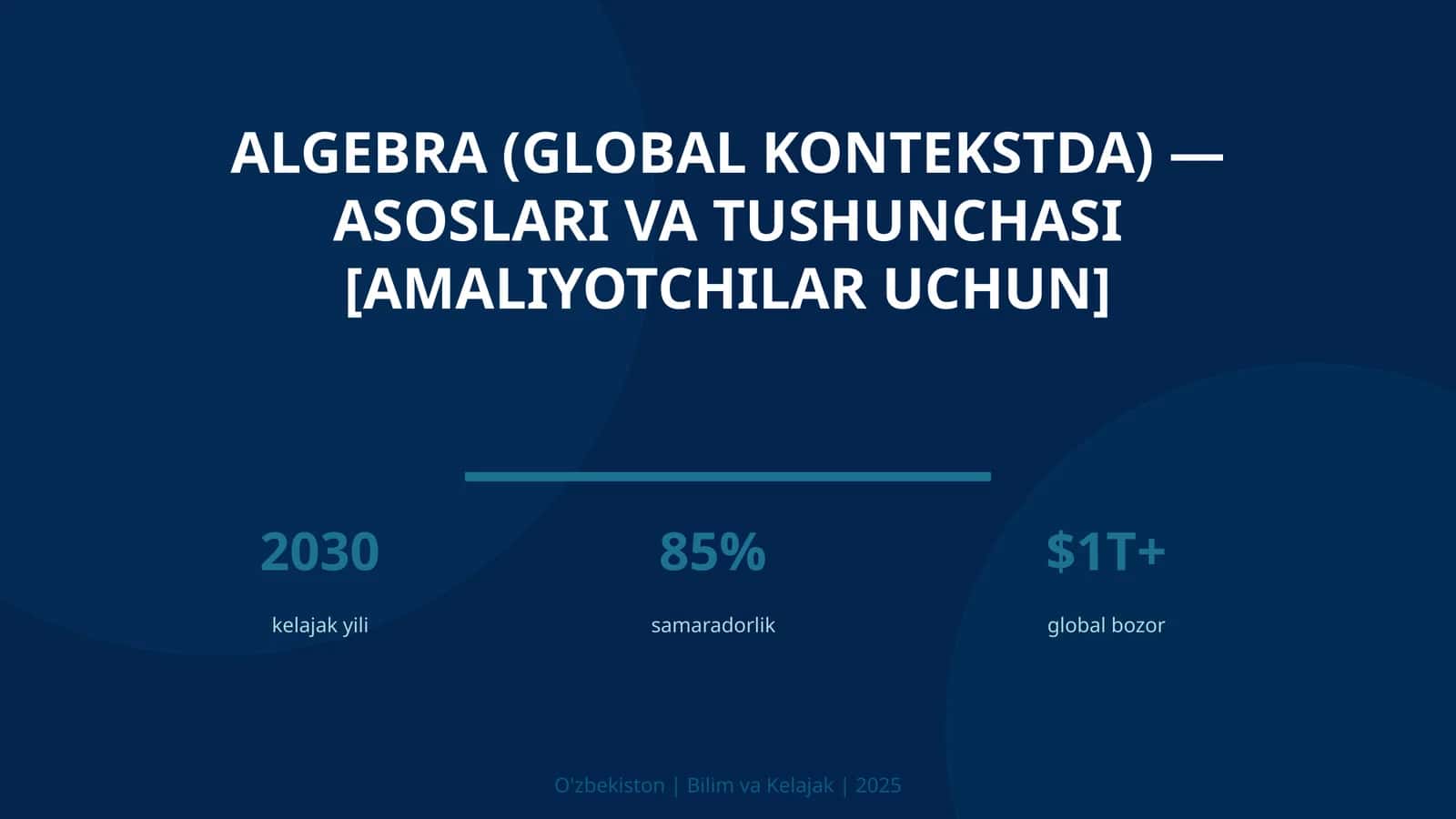 ALGEBRA (GLOBAL KONTEKSTDA) — ASOSLARI VA TUSHUNCHASI [AMALIYOTCHILAR UCHUN]

2030
kelajak yili

85%
samaradorlik

\$1T+
global bozor

O'zbekiston | Bilim va Kelajak | 2025